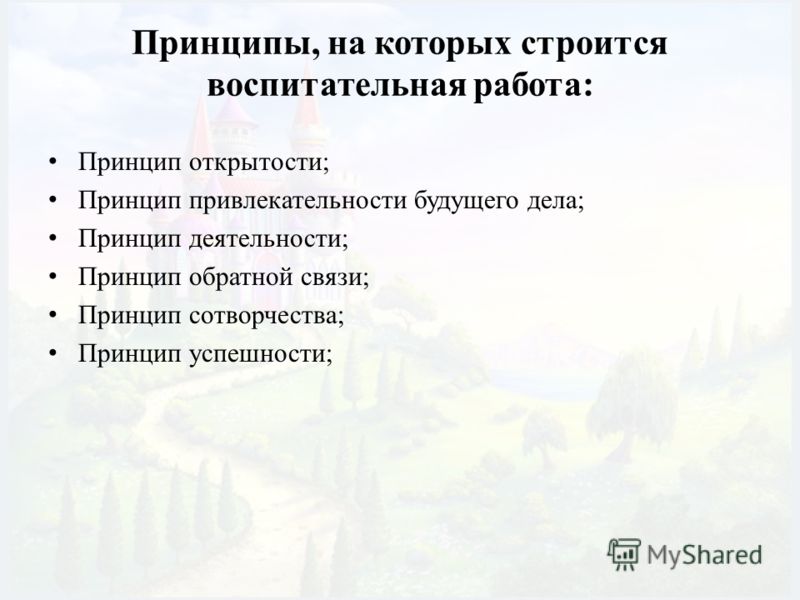 Принципы, на которых строится воспитательная работа:

• Принцип открытости;
• Принцип привлекательности будущего дела;
• Принцип деятельности;
• Принцип обратной связи;
• Принцип сотворчества;
• Принцип успешности;

MyShared